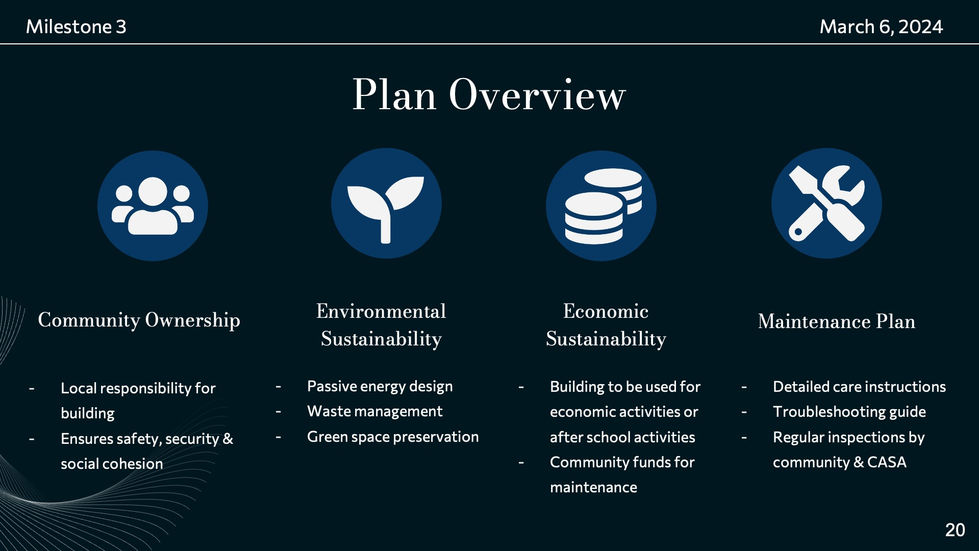 Milestone 3

March 6, 2024

Plan Overview

Community Ownership

- Local responsibility for building
- Ensures safety, security & social cohesion

Environmental Sustainability

- Passive energy design
- Waste management
- Green space preservation

Economic Sustainability

- Building to be used for economic activities or after school activities
- Community funds for maintenance

Maintenance Plan

- Detailed care instructions
- Troubleshooting guide
- Regular inspections by community & CASA

20